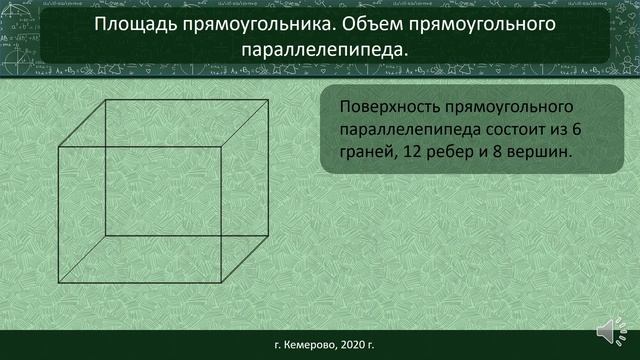 Площадь прямоугольника. Объем прямоугольного параллелепипеда.

Поверхность прямоугольного параллелепипеда состоит из 6 граней, 12 ребер и 8 вершин.

г. Кемерово, 2020 г.